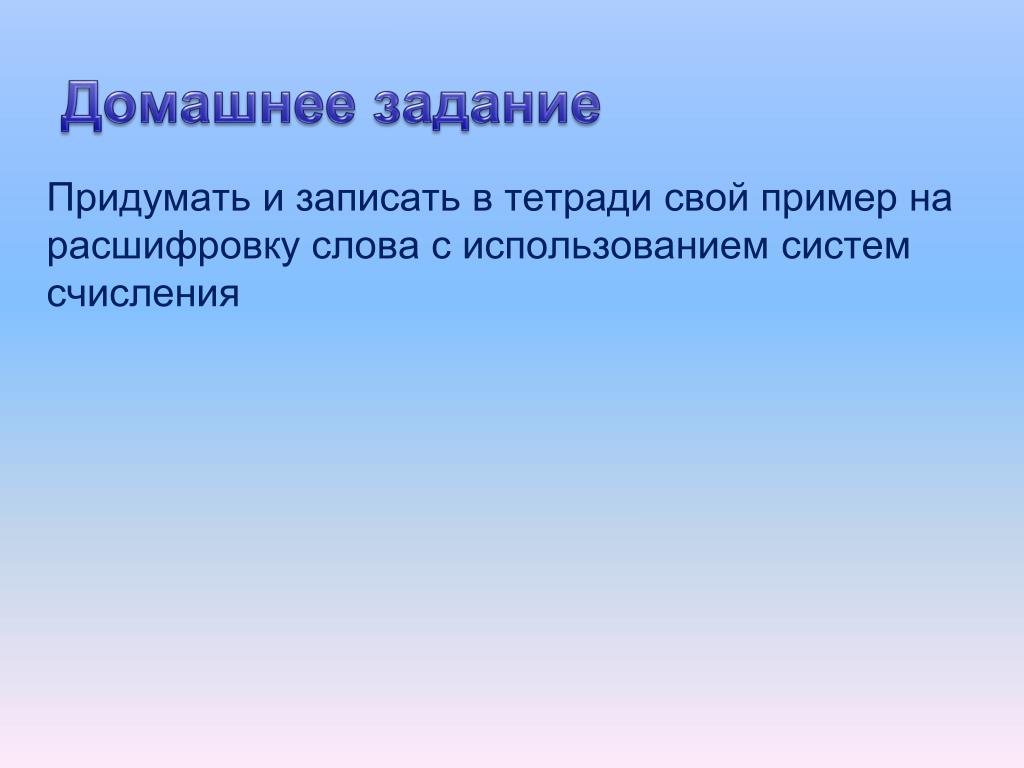 Домашнее задание

Придумать и записать в тетради свой пример на расшифровку слова с использованием систем счисления